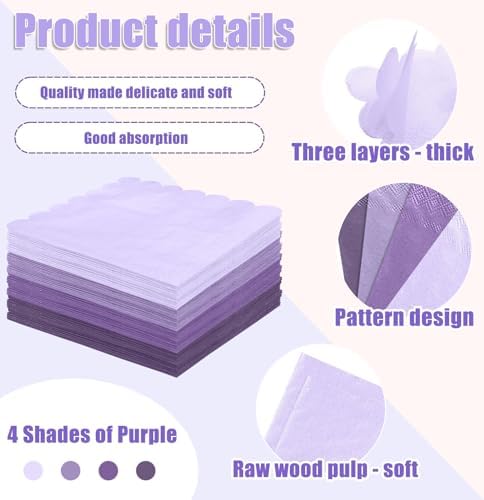 Product details

Quality made delicate and soft

Good absorption

Three layers - thick

Pattern design

4 Shades of Purple

Raw wood pulp - soft